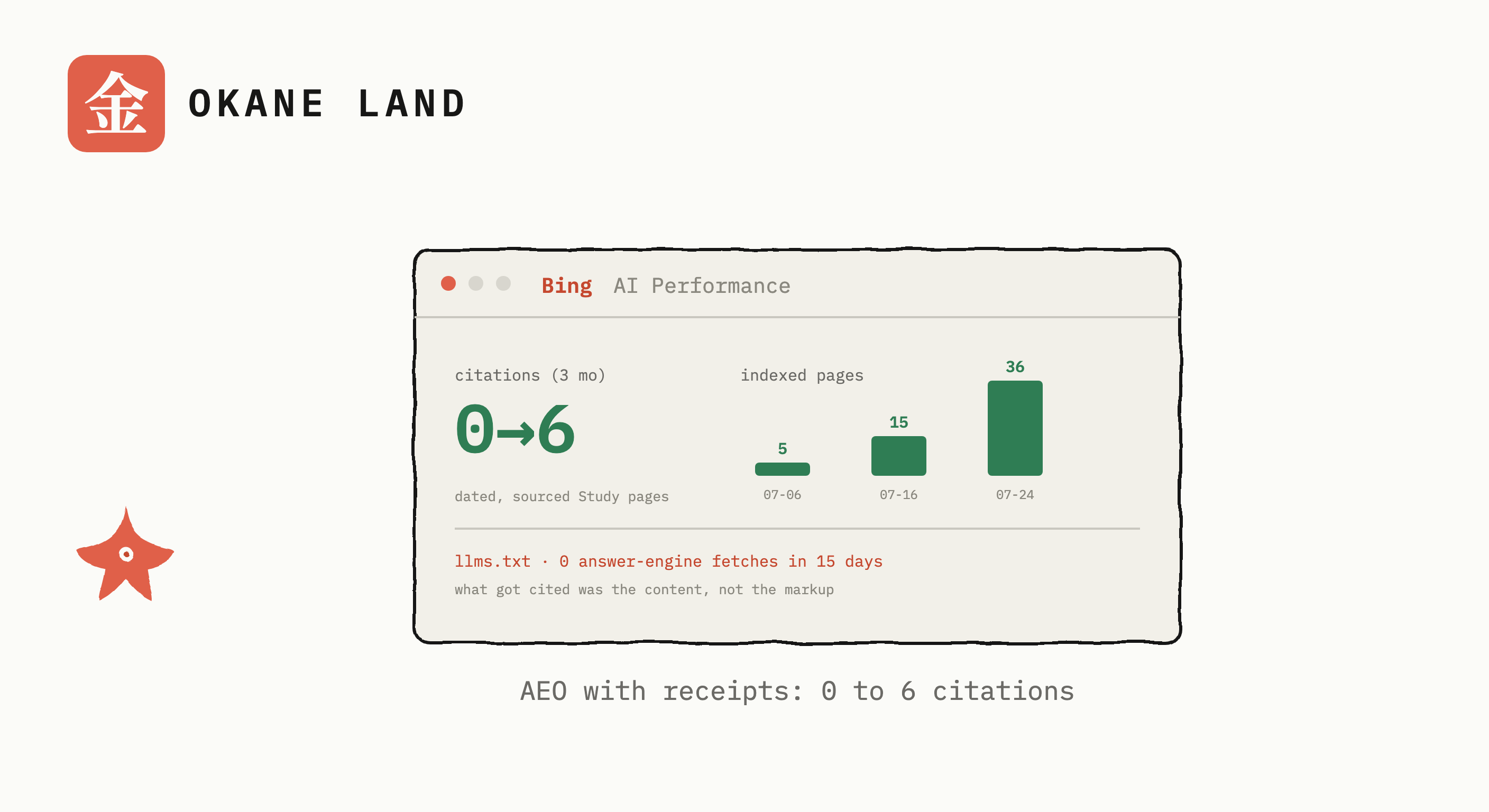 金 OKANE LAND

Bing AI Performance

citations (3 mo)

0→6

dated, sourced Study pages

indexed pages

5
07-06

15
07-16

36
07-24

llms.txt · 0 answer-engine fetches in 15 days

what got cited was the content, not the markup

AEO with receipts: 0 to 6 citations